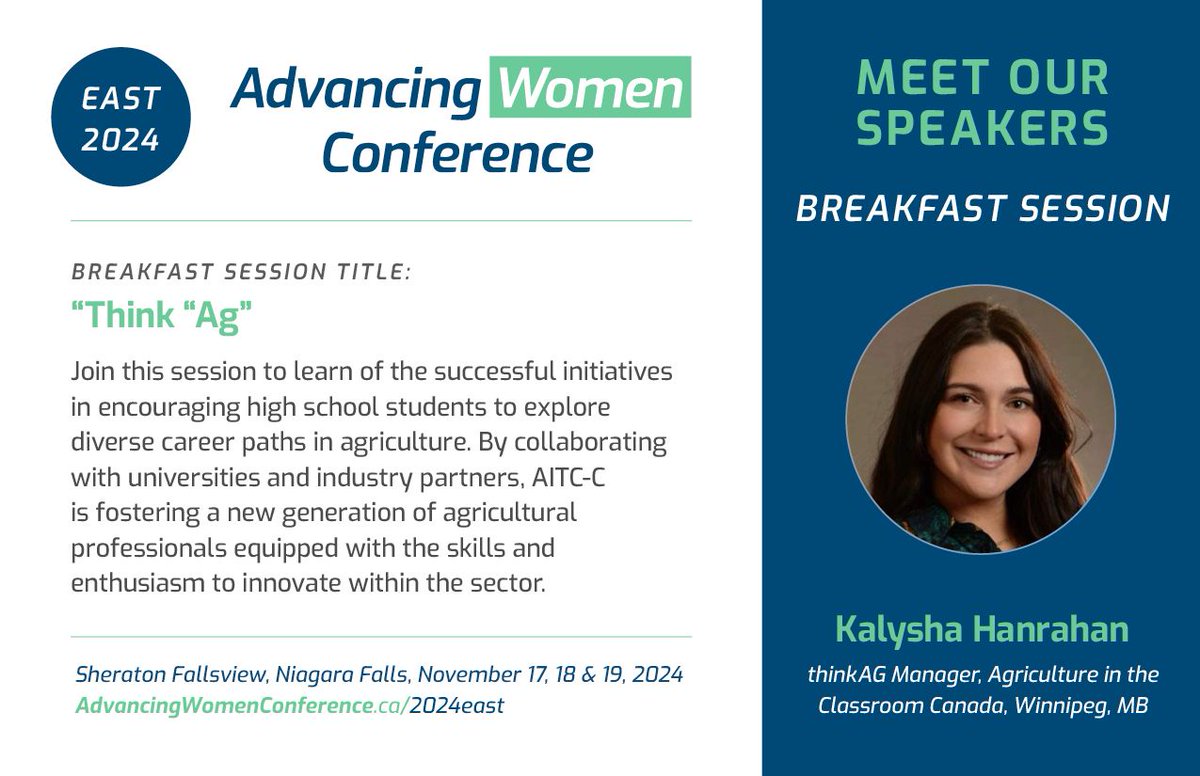 EAST 2024

Advancing Women Conference

BREAKFAST SESSION TITLE:

“Think “Ag”

Join this session to learn of the successful initiatives in encouraging high school students to explore diverse career paths in agriculture. By collaborating with universities and industry partners, AITC-C is fostering a new generation of agricultural professionals equipped with the skills and enthusiasm to innovate within the sector.

Sheraton Fallsview, Niagara Falls, November 17, 18 & 19, 2024
AdvancingWomenConference.ca/2024east

MEET OUR SPEAKERS

BREAKFAST SESSION

Kalysha Hanrahan

thinkAG Manager, Agriculture in the Classroom Canada, Winnipeg, MB